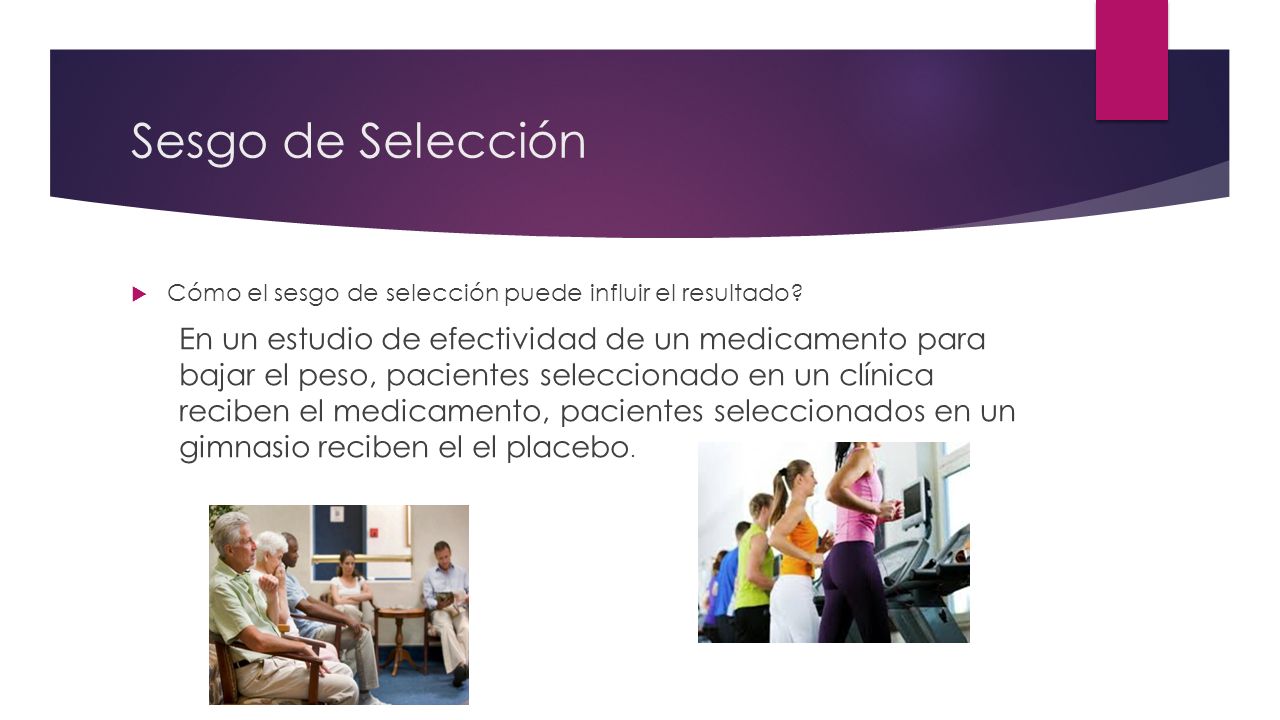 Sesgo de Selección

Cómo el sesgo de selección puede influir el resultado?

En un estudio de efectividad de un medicamento para bajar el peso, pacientes seleccionado en un clínica reciben el medicamento, pacientes seleccionados en un gimnasio reciben el el placebo.